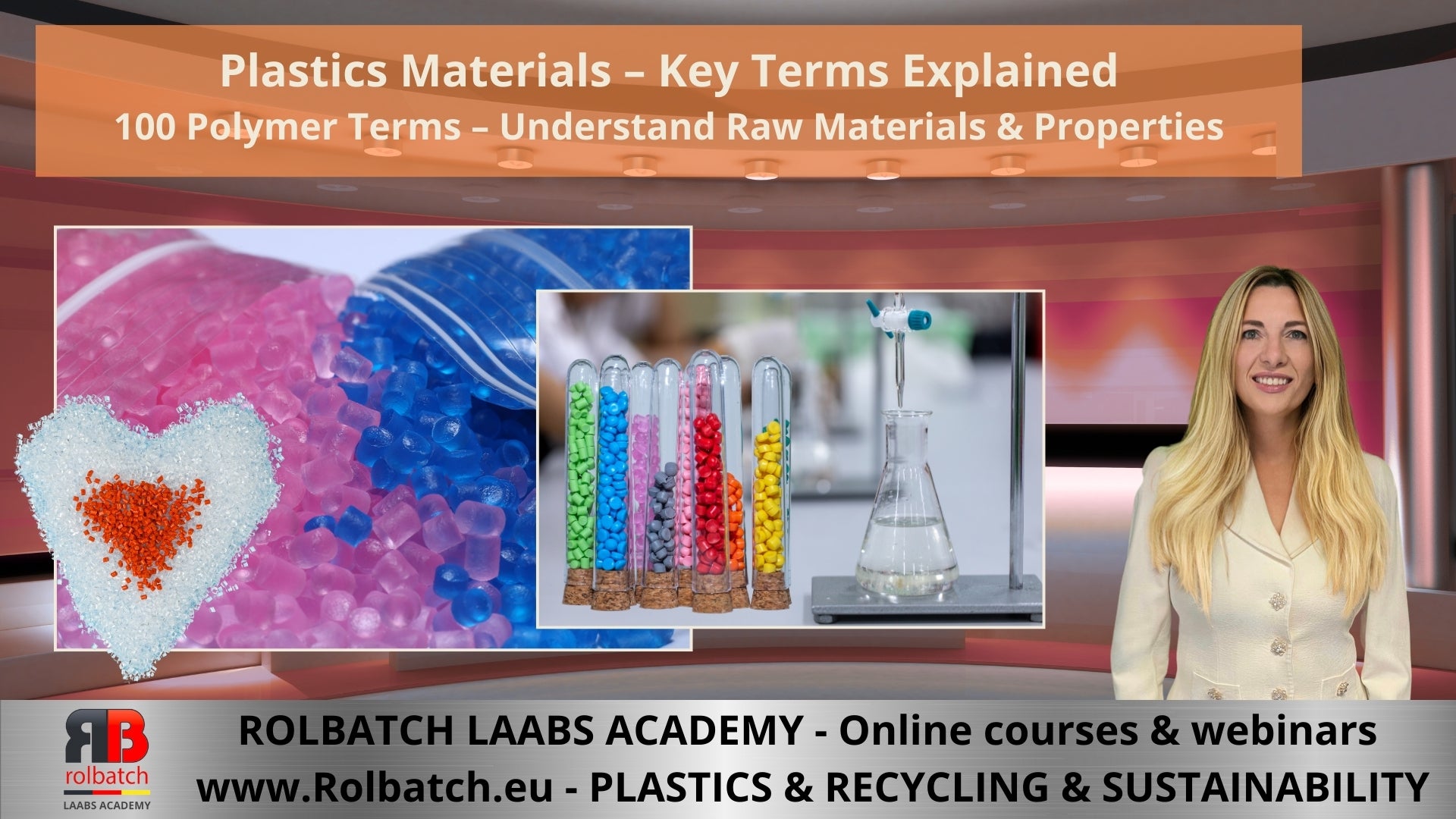 Plastics Materials – Key Terms Explained
100 Polymer Terms – Understand Raw Materials & Properties

RB
rolbatch
LAABS ACADEMY

ROLBATCH LAABS ACADEMY - Online courses & webinars
www.Rolbatch.eu - PLASTICS & RECYCLING & SUSTAINABILITY